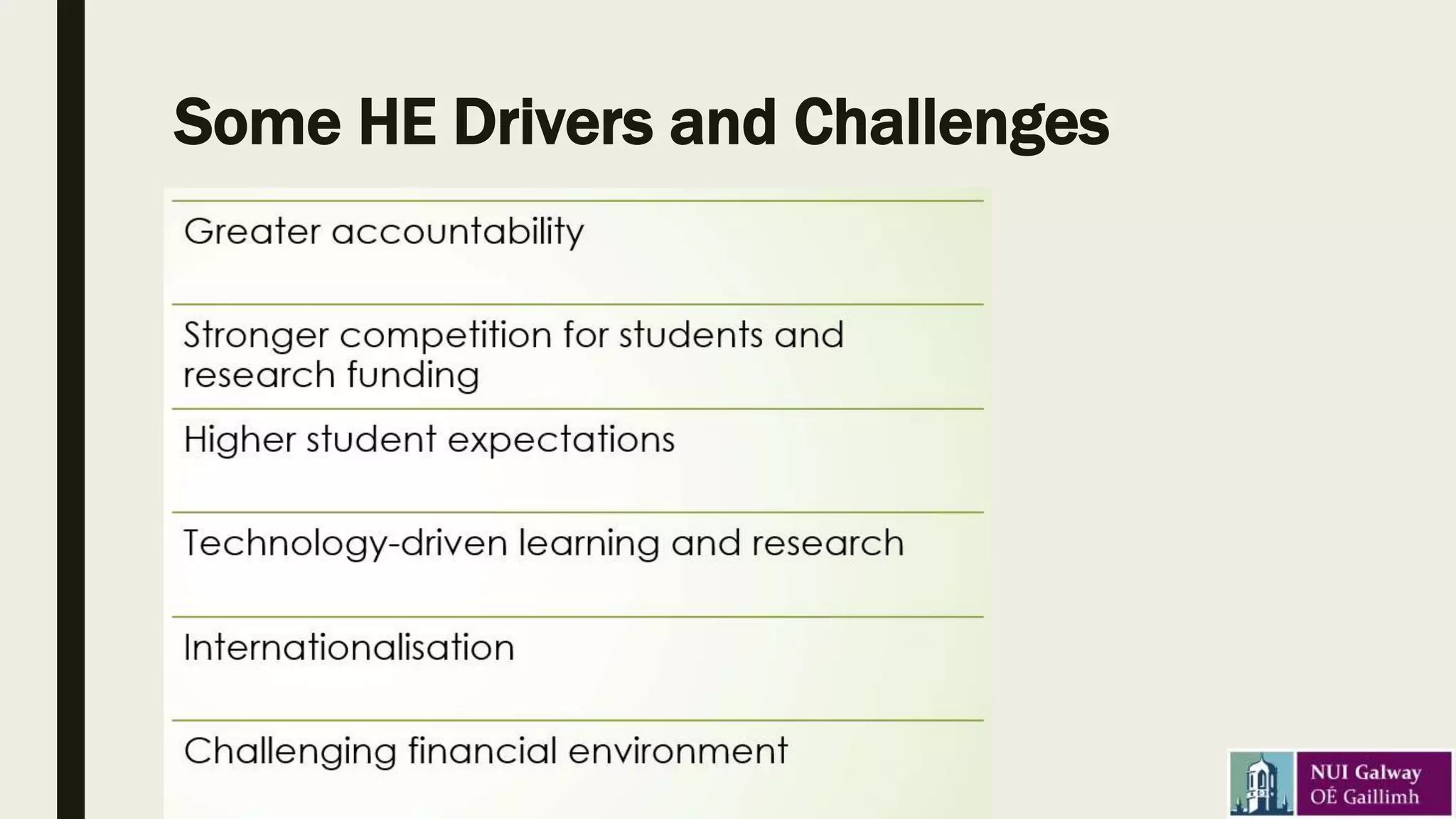 Some HE Drivers and Challenges

Greater accountability

Stronger competition for students and research funding

Higher student expectations

Technology-driven learning and research

Internationalisation

Challenging financial environment

NUI Galway
OÉ Gaillimh